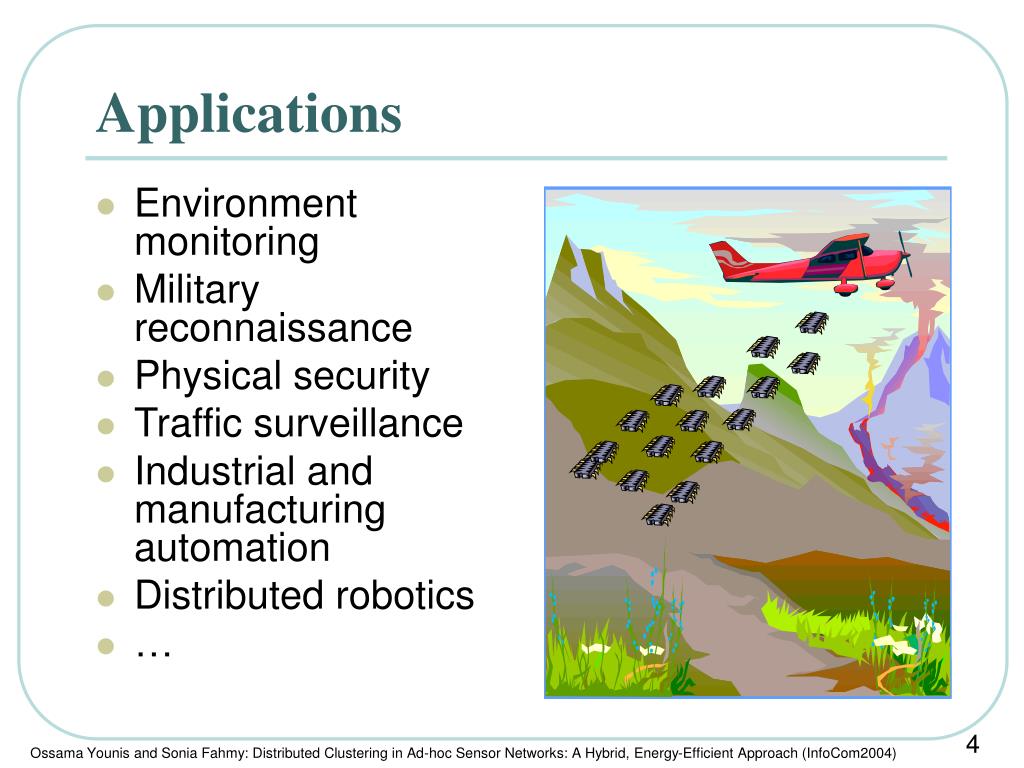 Applications

- Environment monitoring
- Military reconnaissance
- Physical security
- Traffic surveillance
- Industrial and manufacturing automation
- Distributed robotics
- …

Ossama Younis and Sonia Fahmy: Distributed Clustering in Ad-hoc Sensor Networks: A Hybrid, Energy-Efficient Approach (InfoCom2004)

4